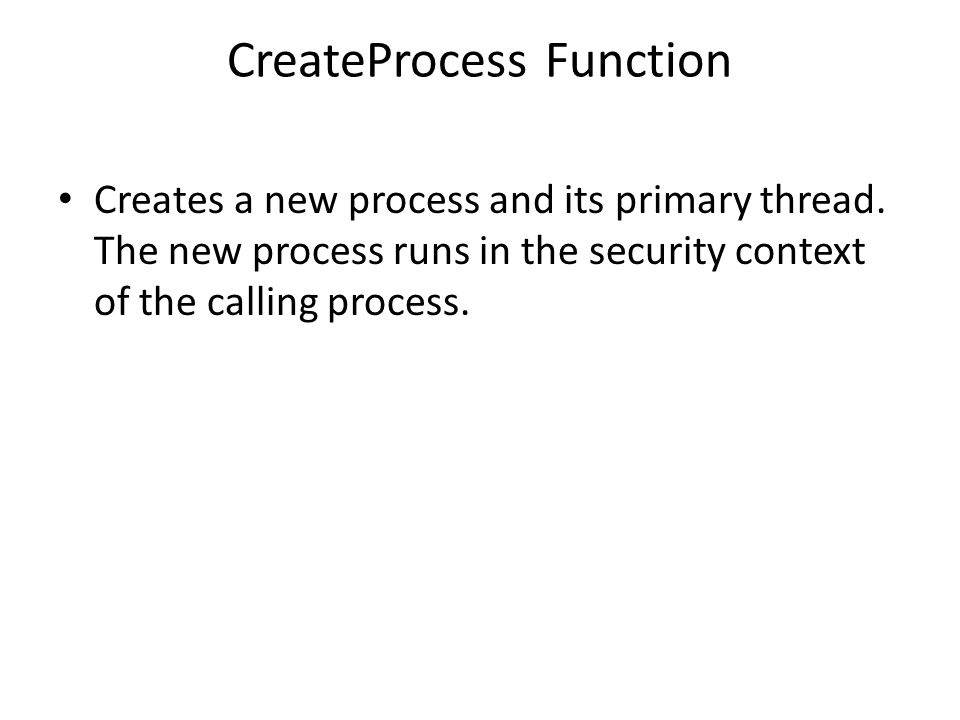 CreateProcess Function

• Creates a new process and its primary thread. The new process runs in the security context of the calling process.